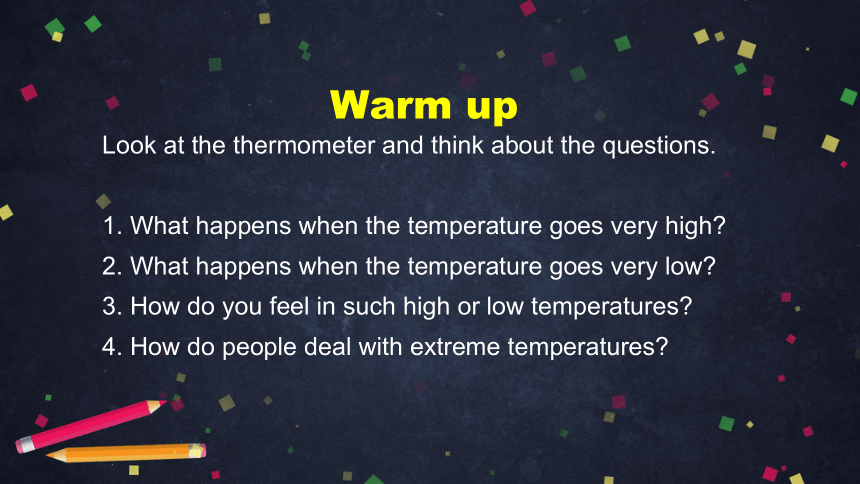 Warm up

Look at the thermometer and think about the questions.

1. What happens when the temperature goes very high?
2. What happens when the temperature goes very low?
3. How do you feel in such high or low temperatures?
4. How do people deal with extreme temperatures?